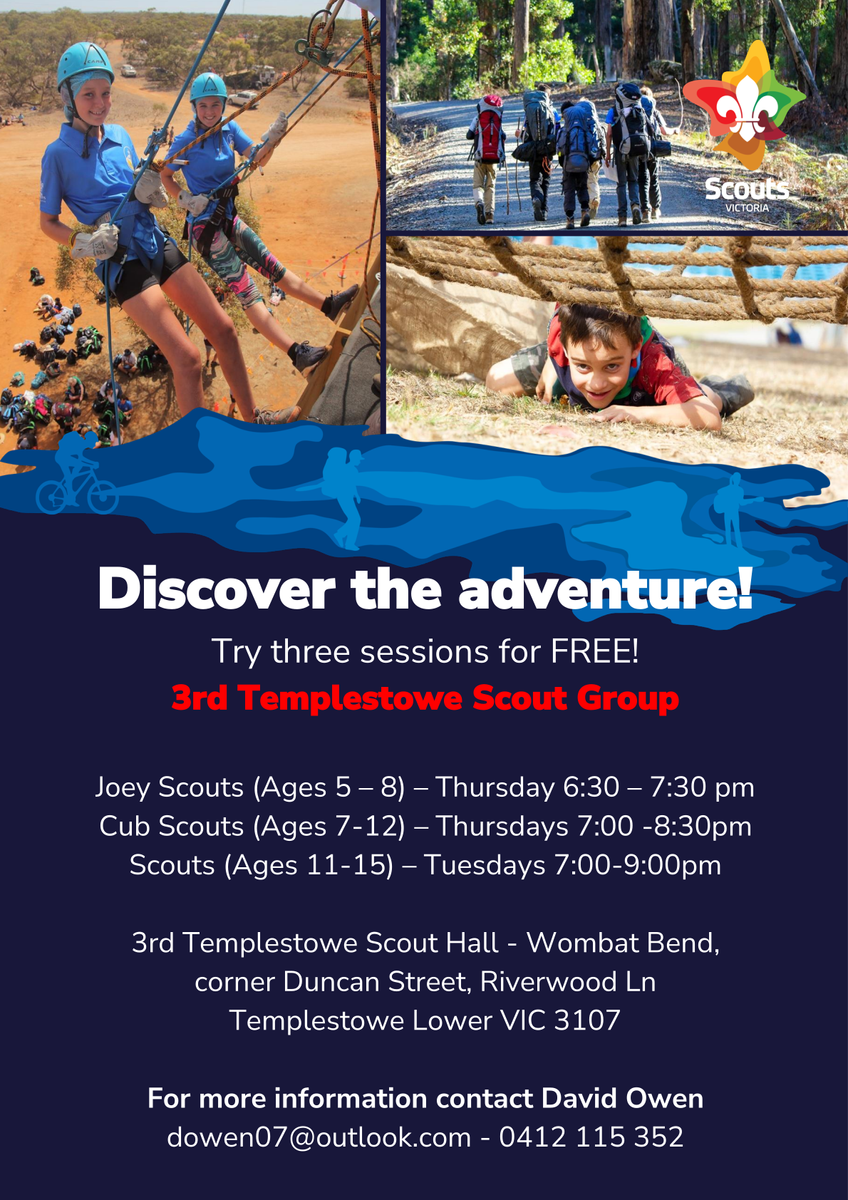 Scouts
VICTORIA

Discover the adventure!

Try three sessions for FREE!

3rd Templestowe Scout Group

Joey Scouts (Ages 5 – 8) – Thursday 6:30 – 7:30 pm
Cub Scouts (Ages 7-12) – Thursdays 7:00 -8:30pm
Scouts (Ages 11-15) – Tuesdays 7:00-9:00pm

3rd Templestowe Scout Hall - Wombat Bend,
corner Duncan Street, Riverwood Ln
Templestowe Lower VIC 3107

For more information contact David Owen
dowen07@outlook.com - 0412 115 352